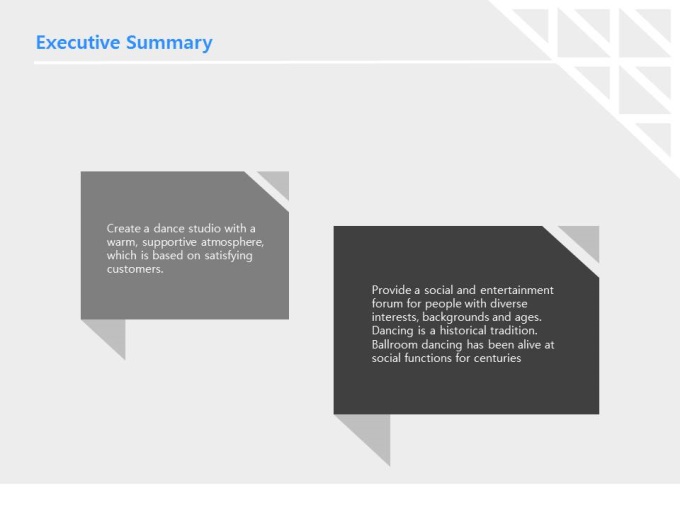 Executive Summary

Create a dance studio with a warm, supportive atmosphere, which is based on satisfying customers.

Provide a social and entertainment forum for people with diverse interests, backgrounds and ages. Dancing is a historical tradition. Ballroom dancing has been alive at social functions for centuries